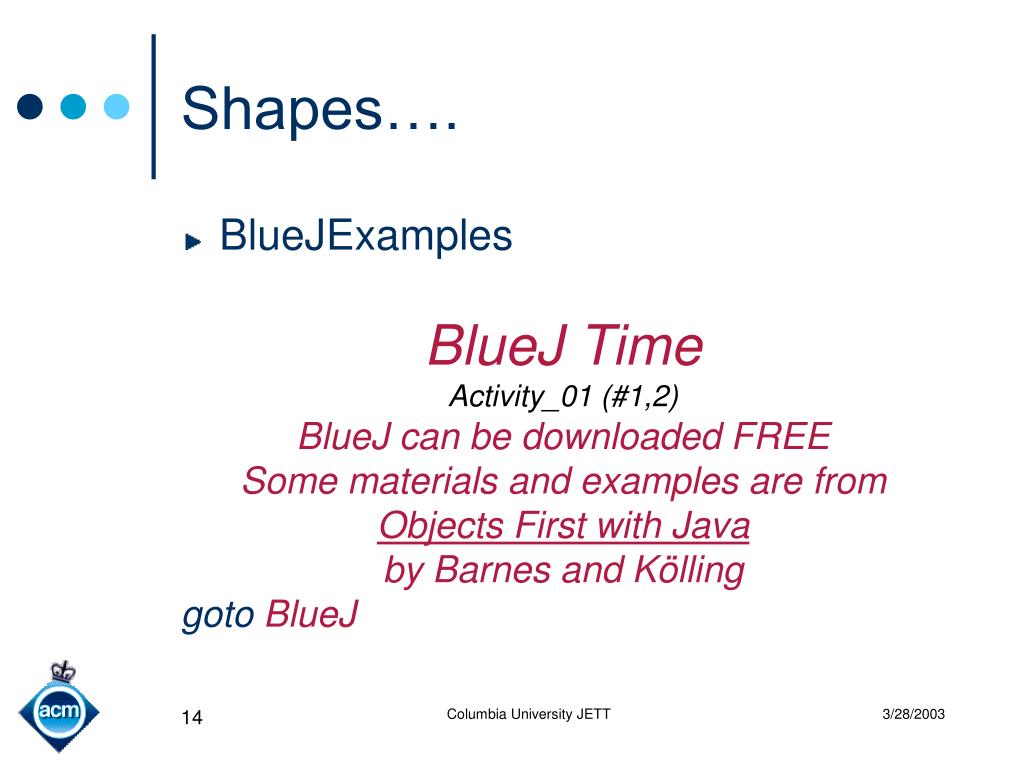 Shapes….

BlueJExamples

BlueJ Time
Activity_01 (#1,2)
BlueJ can be downloaded FREE
Some materials and examples are from
Objects First with Java
by Barnes and Kölling

goto BlueJ

acm

14

Columbia University JETT

3/28/2003